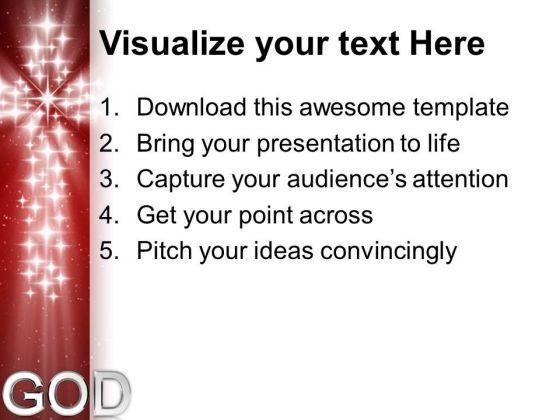 Visualize your text Here

1. Download this awesome template
2. Bring your presentation to life
3. Capture your audience's attention
4. Get your point across
5. Pitch your ideas convincingly

GOD